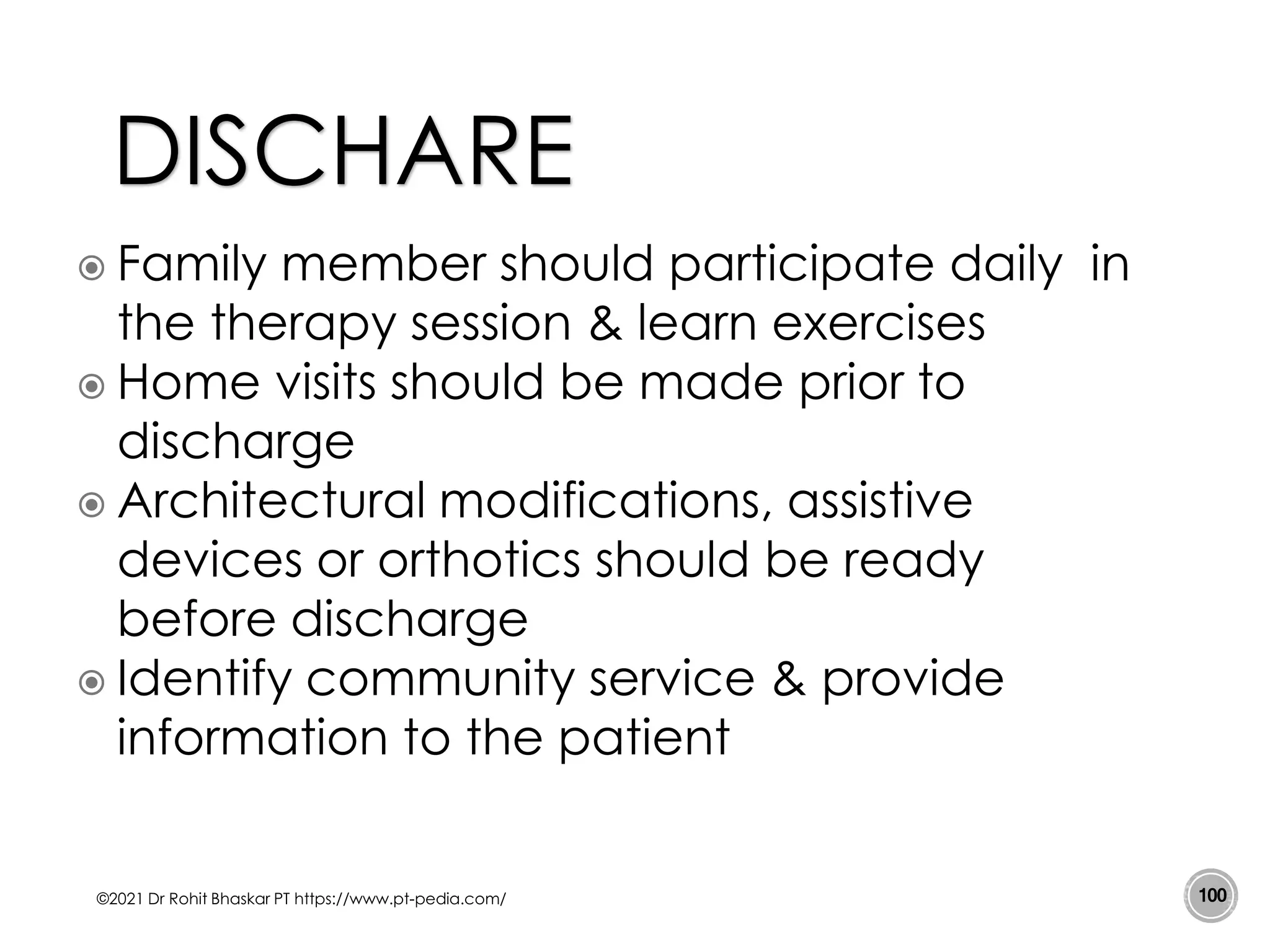 DISCHARE

Family member should participate daily in the therapy session & learn exercises

Home visits should be made prior to discharge

Architectural modifications, assistive devices or orthotics should be ready before discharge

Identify community service & provide information to the patient

©2021 Dr Rohit Bhaskar PT https://www.pt-pedia.com/

100